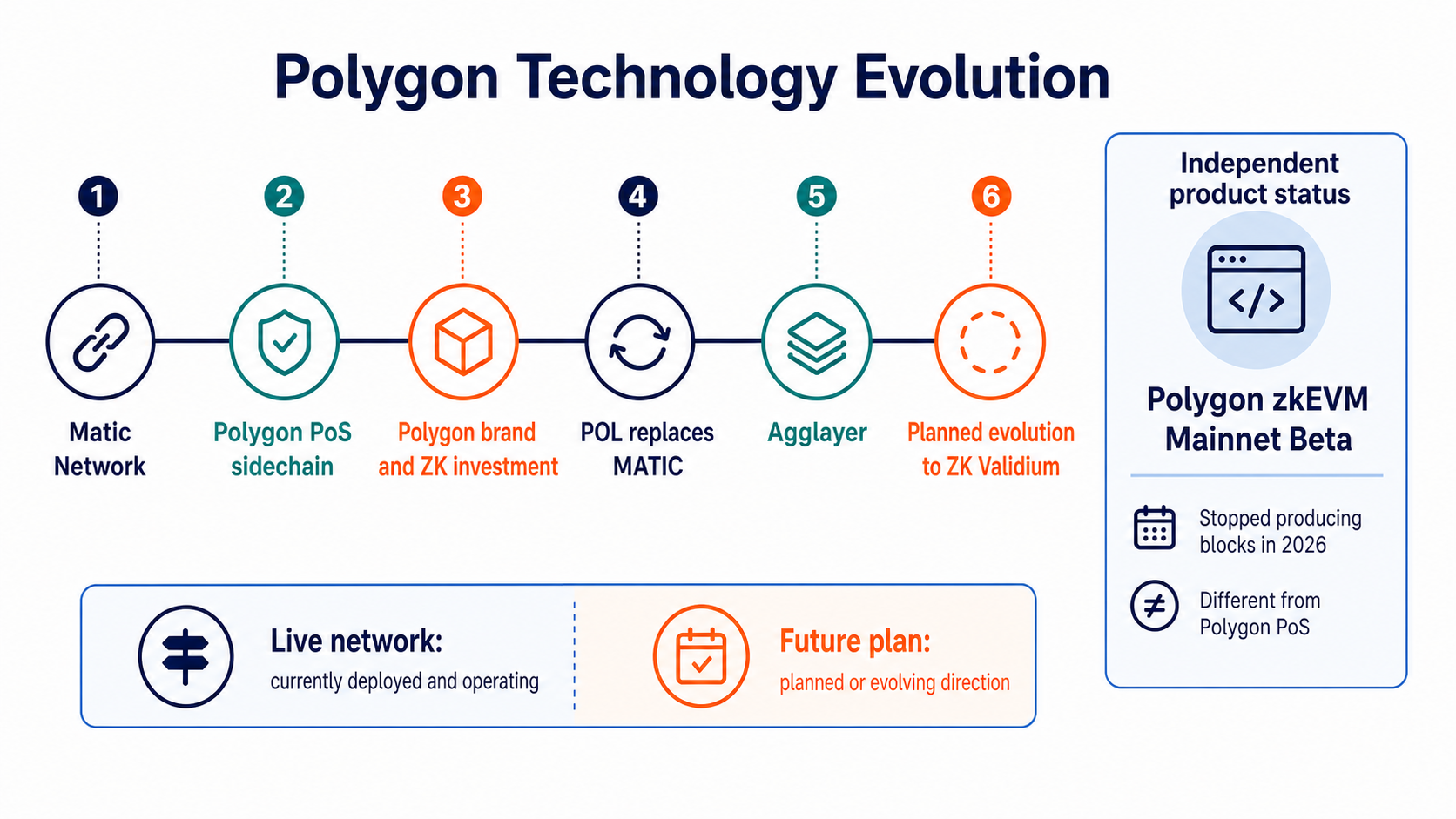 Polygon Technology Evolution

1 Matic Network

2 Polygon PoS sidechain

3 Polygon brand and ZK investment

4 POL replaces MATIC

5 Agglayer

6 Planned evolution to ZK Validium

Live network: currently deployed and operating

Future plan: planned or evolving direction

Independent product status

</>

Polygon zkEVM Mainnet Beta

Stopped producing blocks in 2026

≠ Different from Polygon PoS